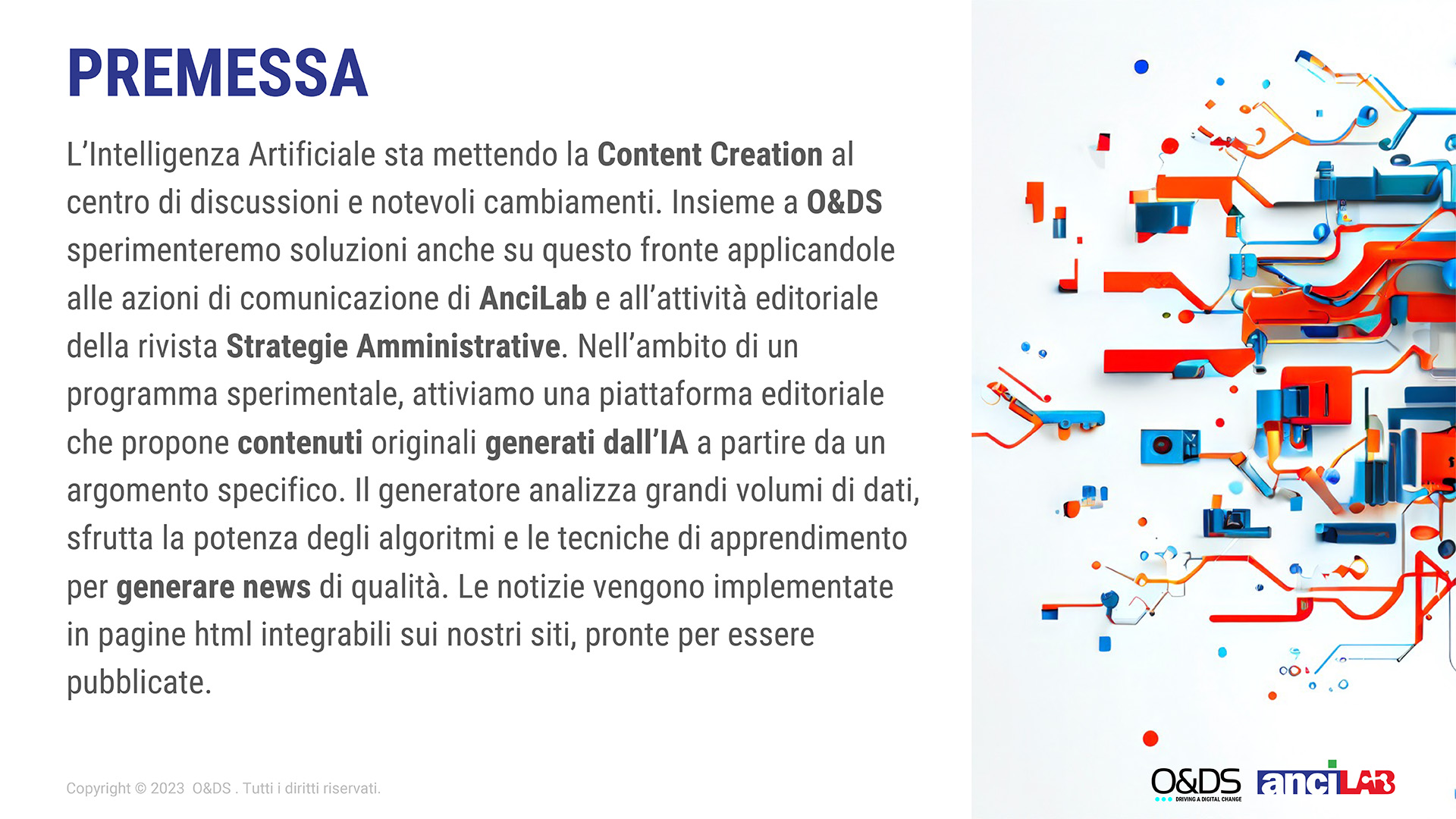 PREMESSA

L'Intelligenza Artificiale sta mettendo la Content Creation al centro di discussioni e notevoli cambiamenti. Insieme a O&DS sperimenteremo soluzioni anche su questo fronte applicandole alle azioni di comunicazione di AnciLab e all'attività editoriale della rivista Strategie Amministrative. Nell'ambito di un programma sperimentale, attiviamo una piattaforma editoriale che propone contenuti originali generati dall'IA a partire da un argomento specifico. Il generatore analizza grandi volumi di dati, sfrutta la potenza degli algoritmi e le tecniche di apprendimento per generare news di qualità. Le notizie vengono implementate in pagine html integrabili sui nostri siti, pronte per essere pubblicate.

Copyright © 2023 O&DS . Tutti i diritti riservati.

O&DS DRIVING A DIGITAL CHANGE

anciLAB